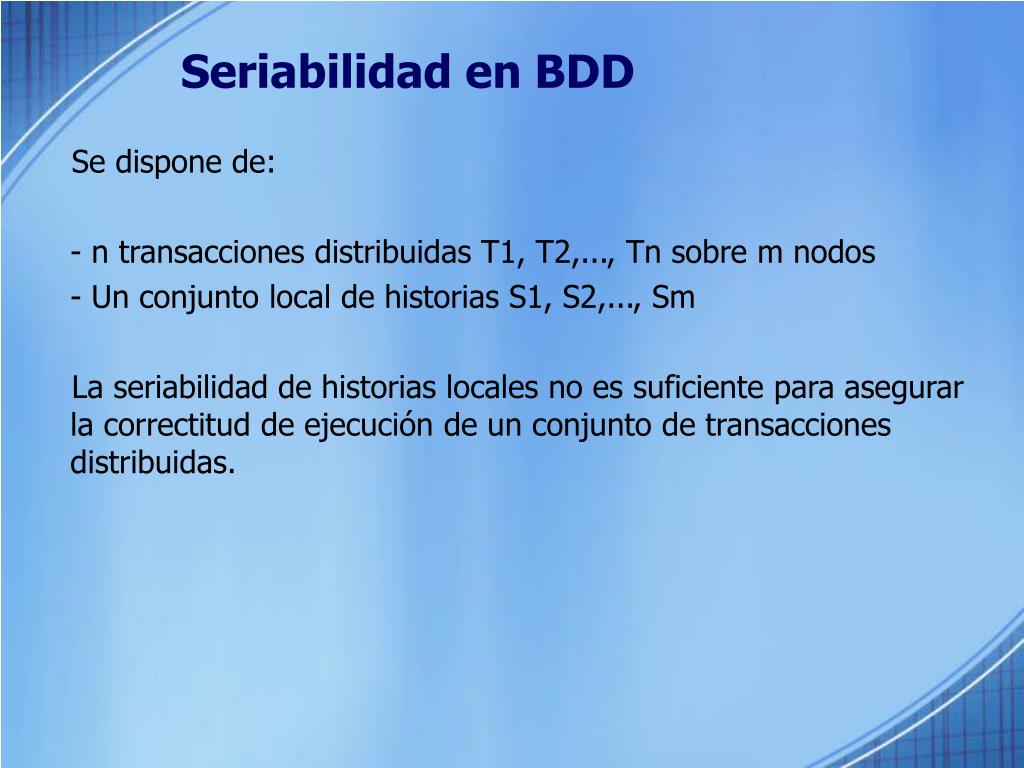 Seriabilidad en BDD

Se dispone de:

- n transacciones distribuidas T1, T2,..., Tn sobre m nodos
- Un conjunto local de historias S1, S2,..., Sm

La seriabilidad de historias locales no es suficiente para asegurar la correctitud de ejecución de un conjunto de transacciones distribuidas.